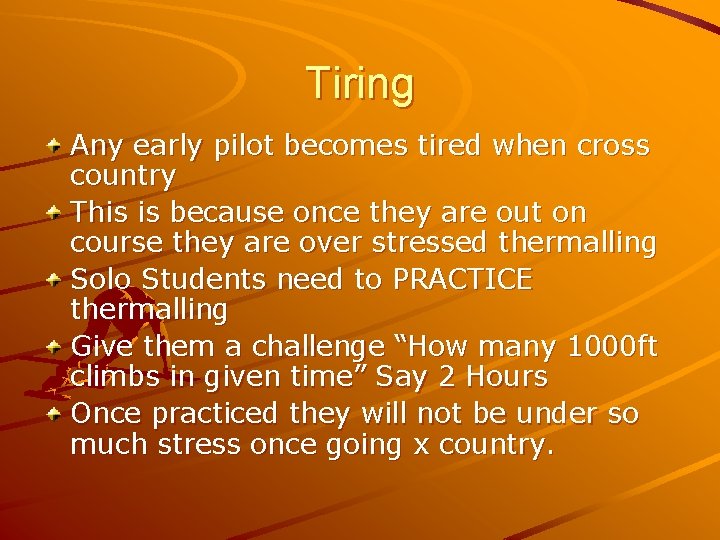 Tiring

Any early pilot becomes tired when cross country

This is because once they are out on course they are over stressed thermalling

Solo Students need to PRACTICE thermalling

Give them a challenge “How many 1000ft climbs in given time” Say 2 Hours

Once practiced they will not be under so much stress once going x country.